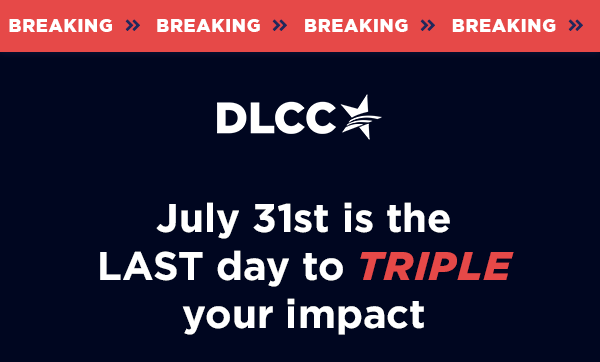 BREAKING » BREAKING » BREAKING » BREAKING »

DLCC

July 31st is the LAST day to TRIPLE your impact